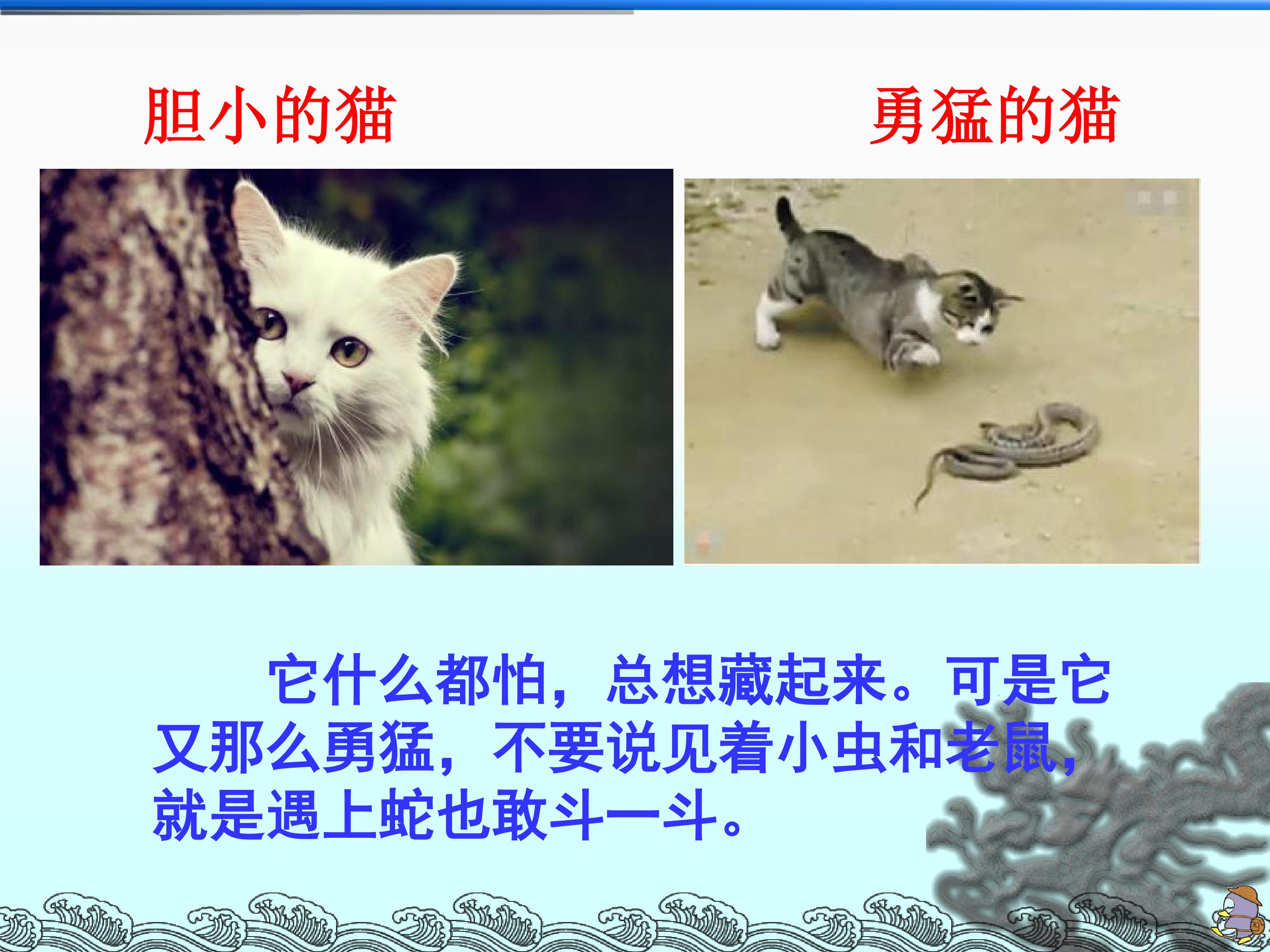 胆小的猫

勇猛的猫

它什么都怕，总想藏起来。可是它又那么勇猛，不要说见着小虫和老鼠，就是遇上蛇也敢斗一斗。